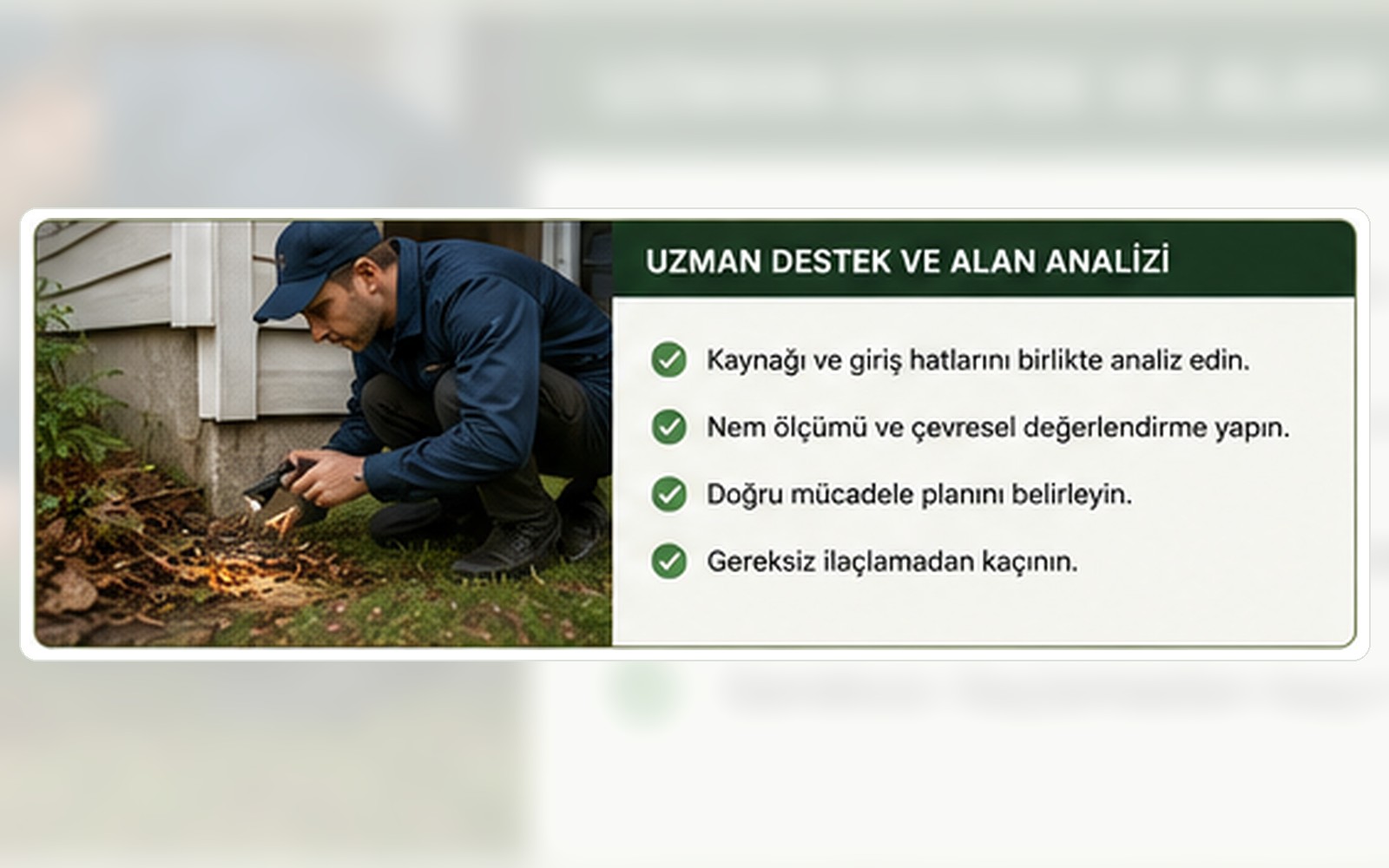 UZMAN DESTEK VE ALAN ANALİZİ

Kaynağı ve giriş hatlarını birlikte analiz edin.

Nem ölçümü ve çevresel değerlendirme yapın.

Doğru mücadele planını belirleyin.

Gereksiz ilaçlamadan kaçının.